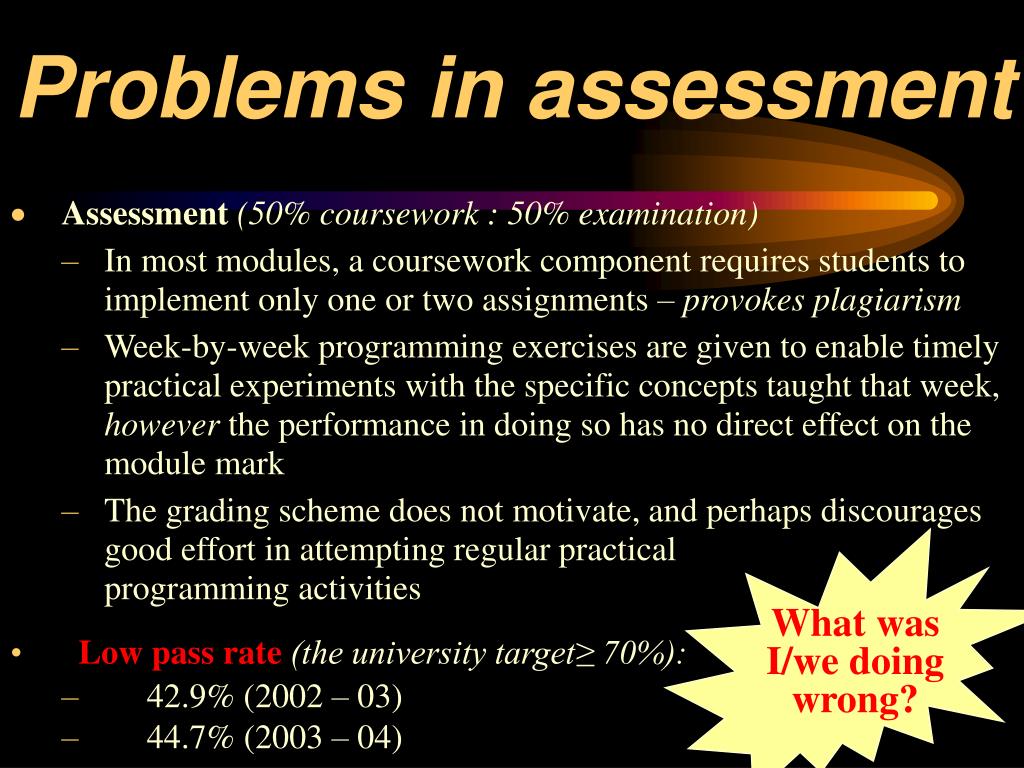 Problems in assessment

• Assessment (50% coursework : 50% examination)
– In most modules, a coursework component requires students to implement only one or two assignments – provokes plagiarism
– Week-by-week programming exercises are given to enable timely practical experiments with the specific concepts taught that week, however the performance in doing so has no direct effect on the module mark
– The grading scheme does not motivate, and perhaps discourages good effort in attempting regular practical programming activities

• Low pass rate (the university target≥ 70%):
– 42.9% (2002 – 03)
– 44.7% (2003 – 04)

What was I/we doing wrong?